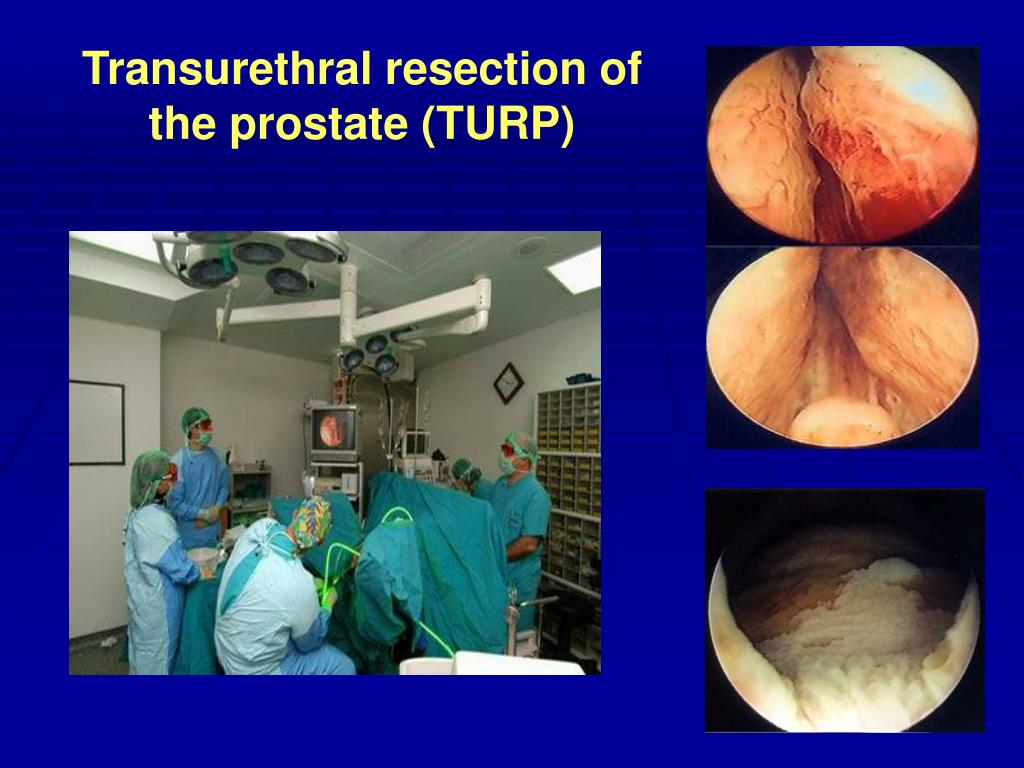 Transurethral resection of the prostate (TURP)